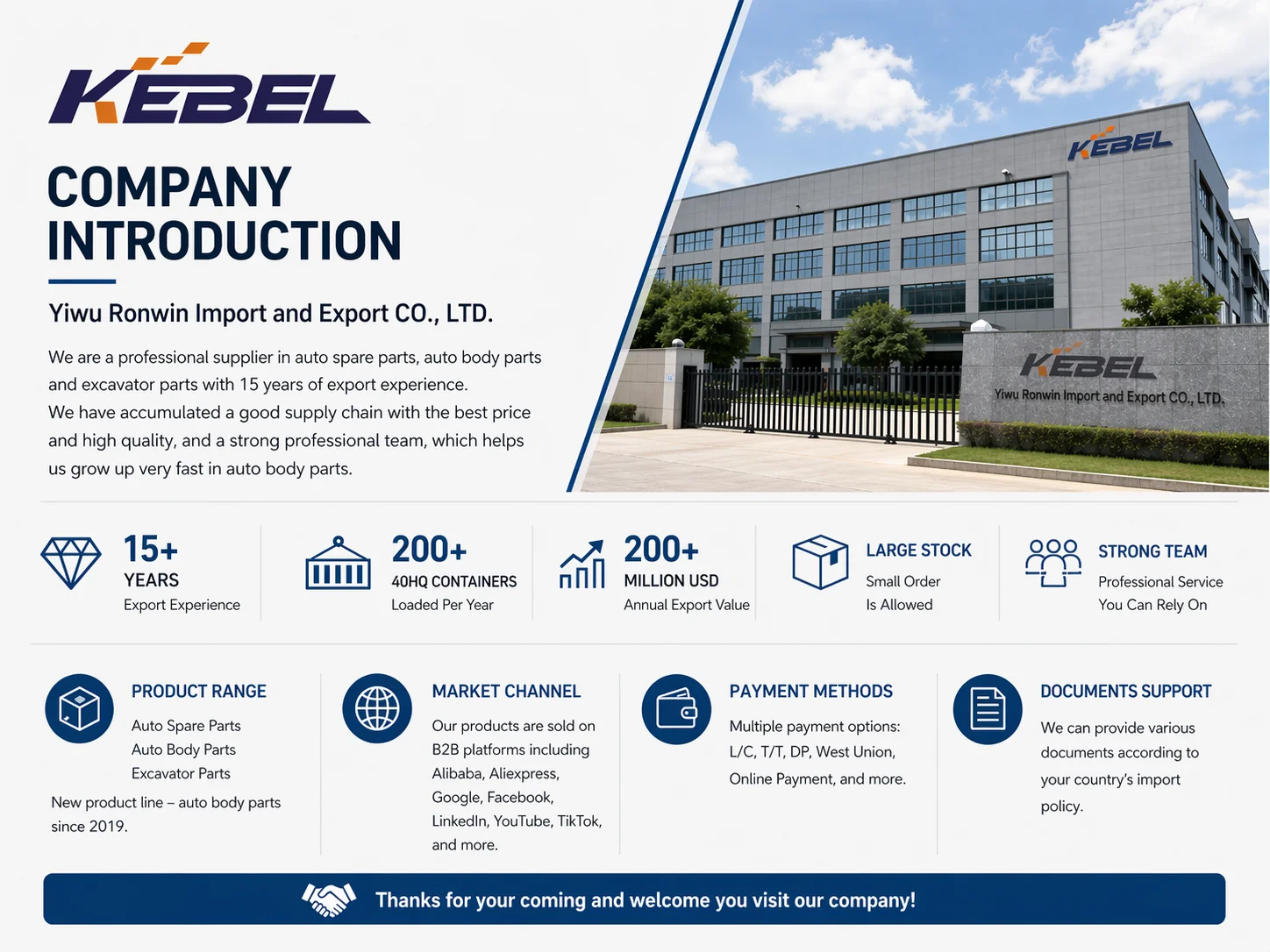 KEBEL

COMPANY INTRODUCTION

Yiwu Ronwin Import and Export CO., LTD.

We are a professional supplier in auto spare parts, auto body parts and excavator parts with 15 years of export experience.
We have accumulated a good supply chain with the best price and high quality, and a strong professional team, which helps us grow up very fast in auto body parts.

KEBEL

KEBEL
Yiwu Ronwin Import and Export CO., LTD.

15+
YEARS
Export Experience

200+
40HQ CONTAINERS
Loaded Per Year

200+
MILLION USD
Annual Export Value

LARGE STOCK
Small Order
Is Allowed

STRONG TEAM
Professional Service
You Can Rely On

PRODUCT RANGE
Auto Spare Parts
Auto Body Parts
Excavator Parts
New product line – auto body parts since 2019.

MARKET CHANNEL
Our products are sold on B2B platforms including Alibaba, Aliexpress, Google, Facebook, LinkedIn, YouTube, TikTok, and more.

PAYMENT METHODS
Multiple payment options: L/C, T/T, DP, West Union, Online Payment, and more.

DOCUMENTS SUPPORT
We can provide various documents according to your country's import policy.

Thanks for your coming and welcome you visit our company!